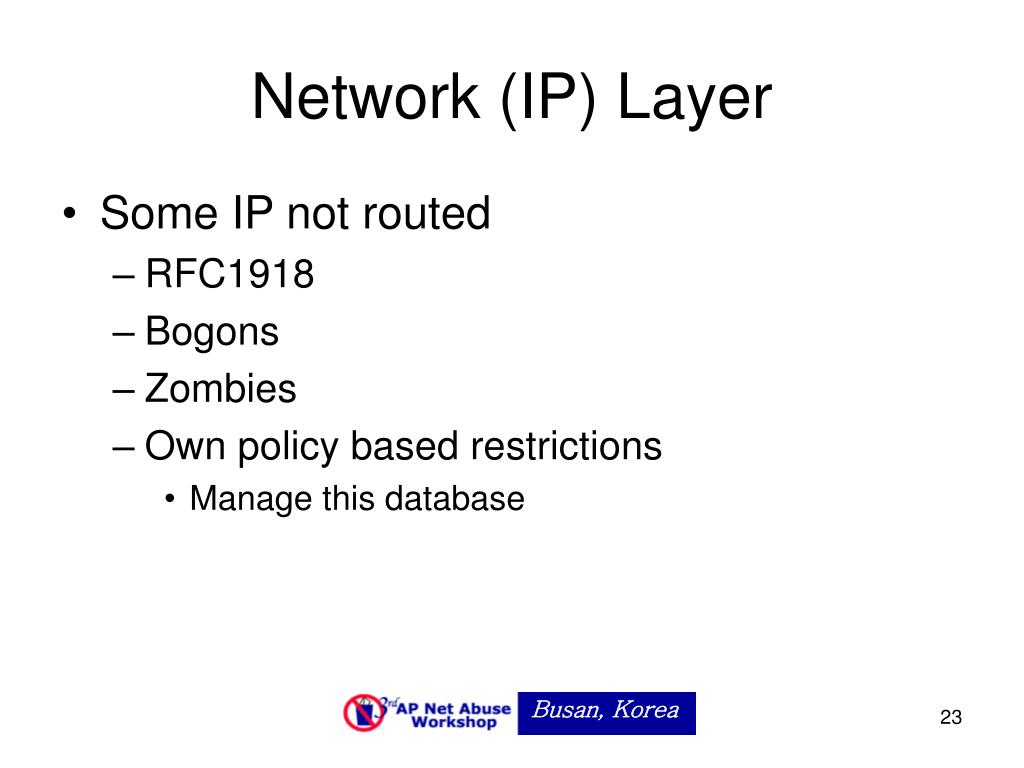 Network (IP) Layer

• Some IP not routed
– RFC1918
– Bogons
– Zombies
– Own policy based restrictions
• Manage this database

3rd AP Net Abuse Workshop
Busan, Korea

23